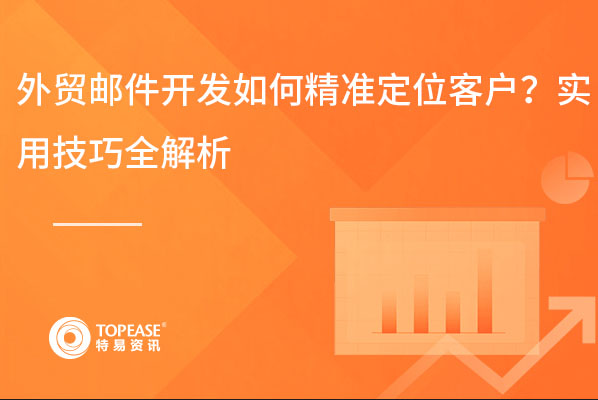 外贸邮件开发如何精准定位客户？实用技巧全解析

TOPEASE®
特易资讯